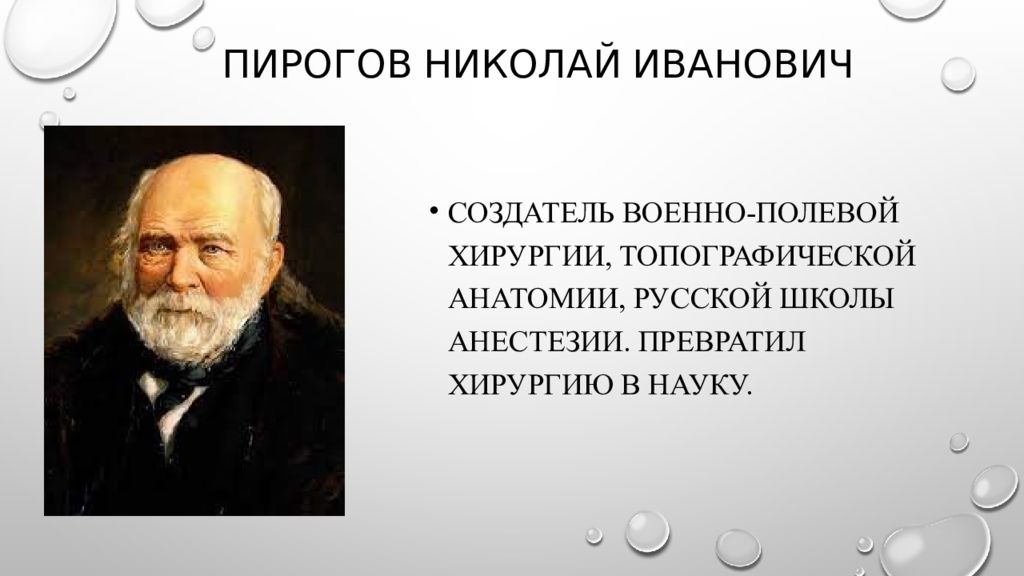 ПИРОГОВ НИКОЛАЙ ИВАНОВИЧ

• СОЗДАТЕЛЬ ВОЕННО-ПОЛЕВОЙ ХИРУРГИИ, ТОПОГРАФИЧЕСКОЙ АНАТОМИИ, РУССКОЙ ШКОЛЫ АНЕСТЕЗИИ. ПРЕВРАТИЛ ХИРУРГИЮ В НАУКУ.